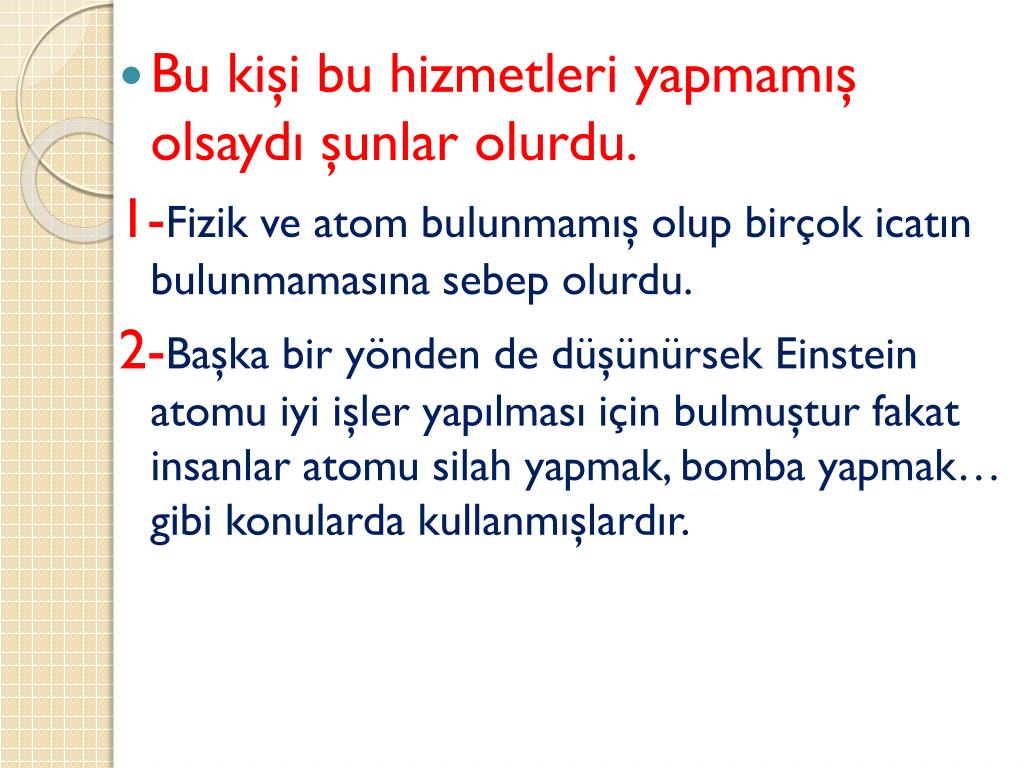 Bu kişi bu hizmetleri yapmamış olsaydı şunlar olurdu.

1-Fizik ve atom bulunmamış olup birçok icatın bulunmamasına sebep olurdu.

2-Başka bir yönden de düşünürsek Einstein atomu iyi işler yapılması için bulmuştur fakat insanlar atomu silah yapmak, bomba yapmak… gibi konularda kullanmışlardır.